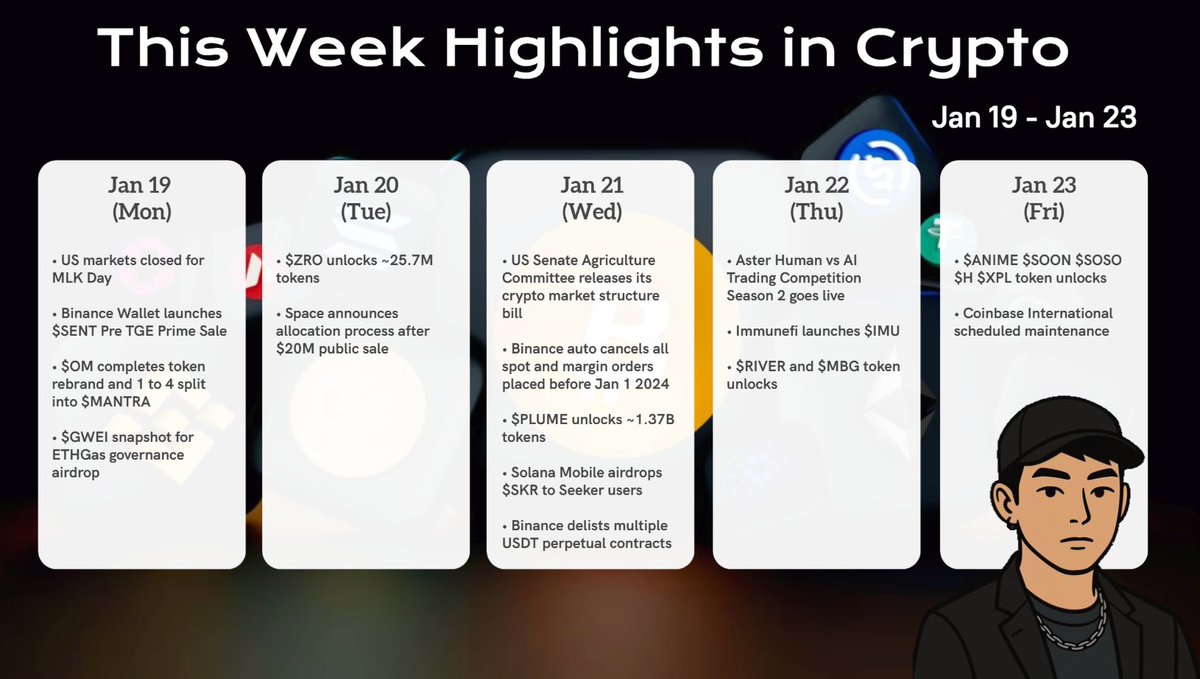 This Week Highlights in Crypto

Jan 19 - Jan 23

Jan 19
(Mon)

• US markets closed for MLK Day

• Binance Wallet launches \$SENT Pre TGE Prime Sale

• \$OM completes token rebrand and 1 to 4 split into \$MANTRA

• \$GWEI snapshot for ETHGas governance airdrop

Jan 20
(Tue)

• \$ZRO unlocks ~25.7M tokens

• Space announces allocation process after \$20M public sale

Jan 21
(Wed)

• US Senate Agriculture Committee releases its crypto market structure bill

• Binance auto cancels all spot and margin orders placed before Jan 1 2024

• \$PLUME unlocks ~1.37B tokens

• Solana Mobile airdrops \$SKR to Seeker users

• Binance delists multiple USDT perpetual contracts

Jan 22
(Thu)

• Aster Human vs AI Trading Competition Season 2 goes live

• Immunefi launches \$IMU

• \$RIVER and \$MBG token unlocks

Jan 23
(Fri)

• \$ANIME \$SOON \$SOSO \$H \$XPL token unlocks

• Coinbase International scheduled maintenance